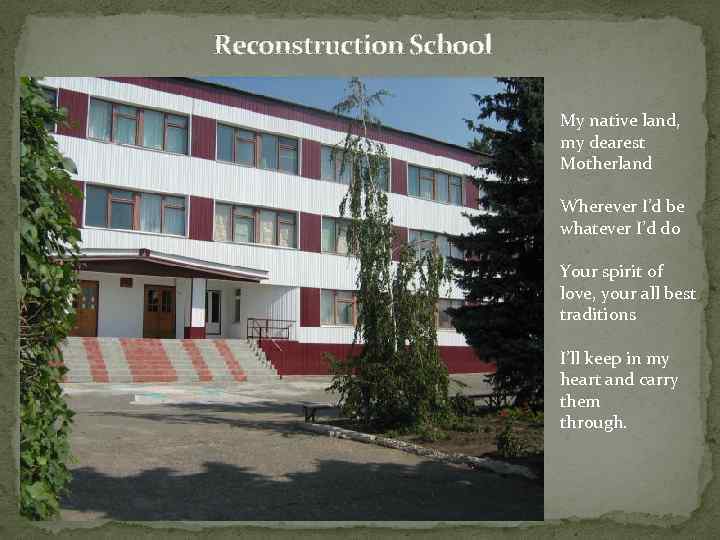 Reconstruction School

My native land, my dearest Motherland

Wherever I'd be whatever I'd do

Your spirit of love, your all best traditions

I'll keep in my heart and carry them through.